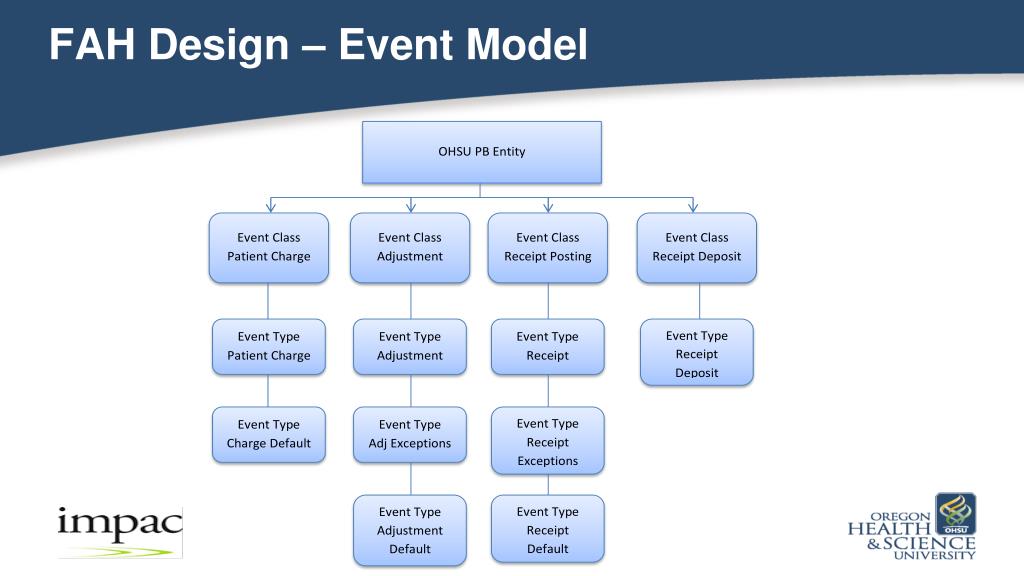 FAH Design – Event Model

OHSU PB Entity

Event Class
Patient Charge

Event Class
Adjustment

Event Class
Receipt Posting

Event Class
Receipt Deposit

Event Type
Patient Charge

Event Type
Adjustment

Event Type
Receipt

Event Type
Receipt
Deposit

Event Type
Charge Default

Event Type
Adj Exceptions

Event Type
Receipt
Exceptions

Event Type
Adjustment
Default

Event Type
Receipt
Default

impac

OREGON
HEALTH
& SCIENCE
UNIVERSITY
OHSU